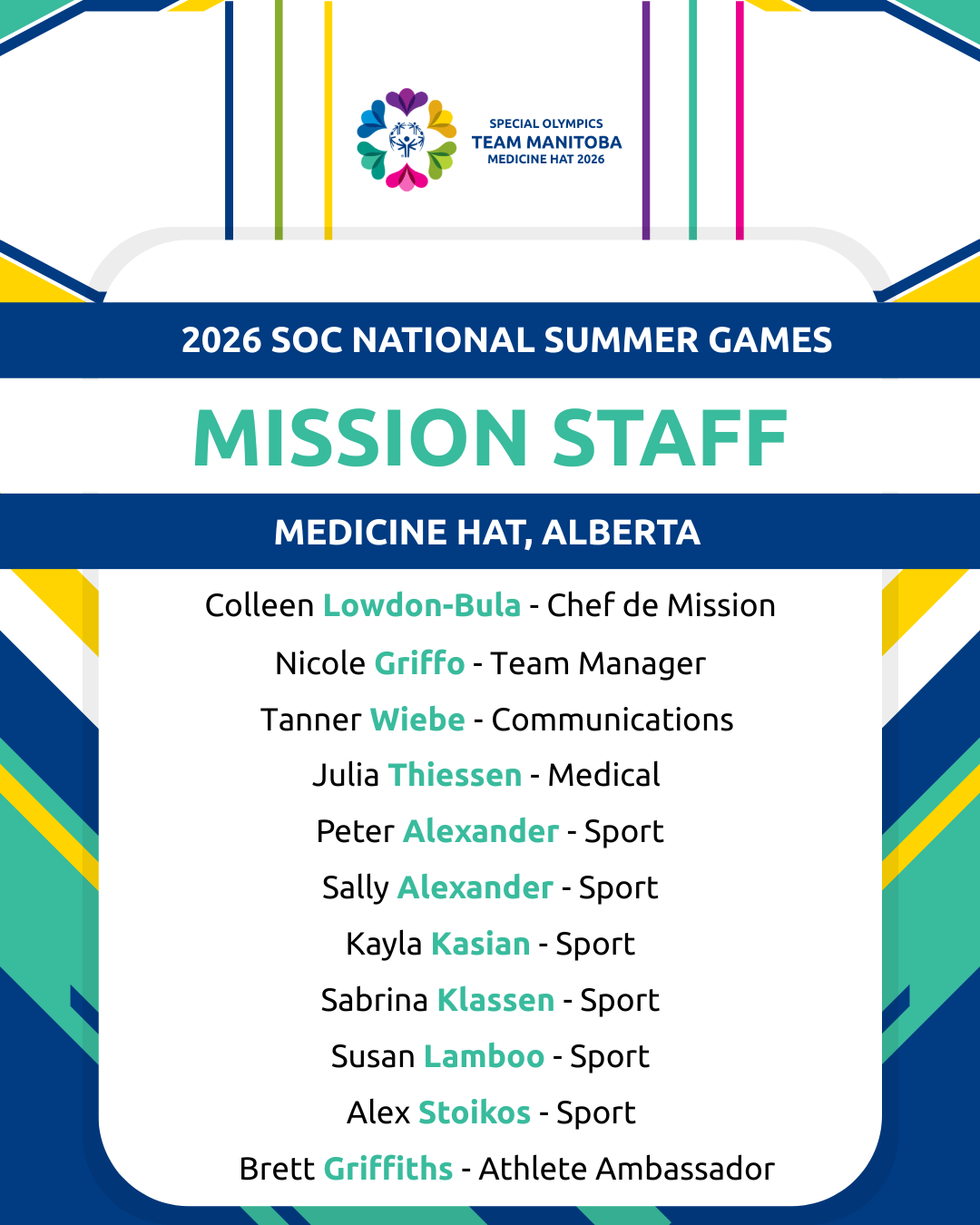 SPECIAL OLYMPICS
TEAM MANITOBA
MEDICINE HAT 2026

2026 SOC NATIONAL SUMMER GAMES

MISSION STAFF

MEDICINE HAT, ALBERTA

Colleen Lowdon-Bula - Chef de Mission

Nicole Griffo - Team Manager

Tanner Wiebe - Communications

Julia Thiessen - Medical

Peter Alexander - Sport

Sally Alexander - Sport

Kayla Kasian - Sport

Sabrina Klassen - Sport

Susan Lamboo - Sport

Alex Stoikos - Sport

Brett Griffiths - Athlete Ambassador